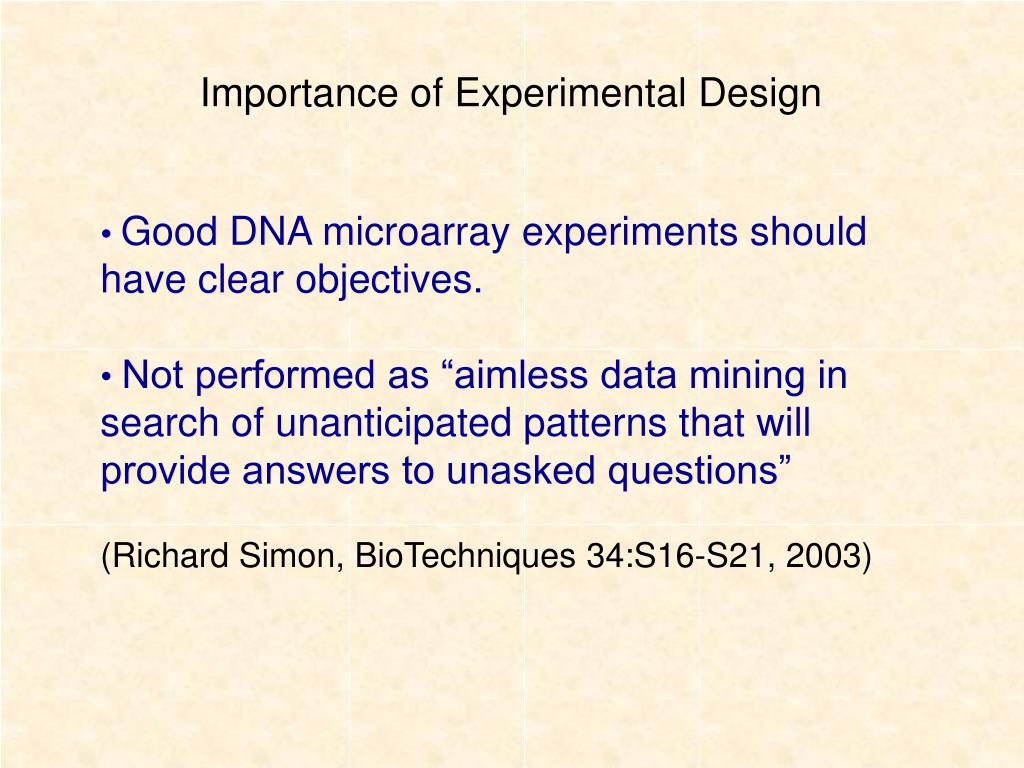 Importance of Experimental Design

• Good DNA microarray experiments should have clear objectives.

• Not performed as “aimless data mining in search of unanticipated patterns that will provide answers to unasked questions”

(Richard Simon, BioTechniques 34:S16-S21, 2003)